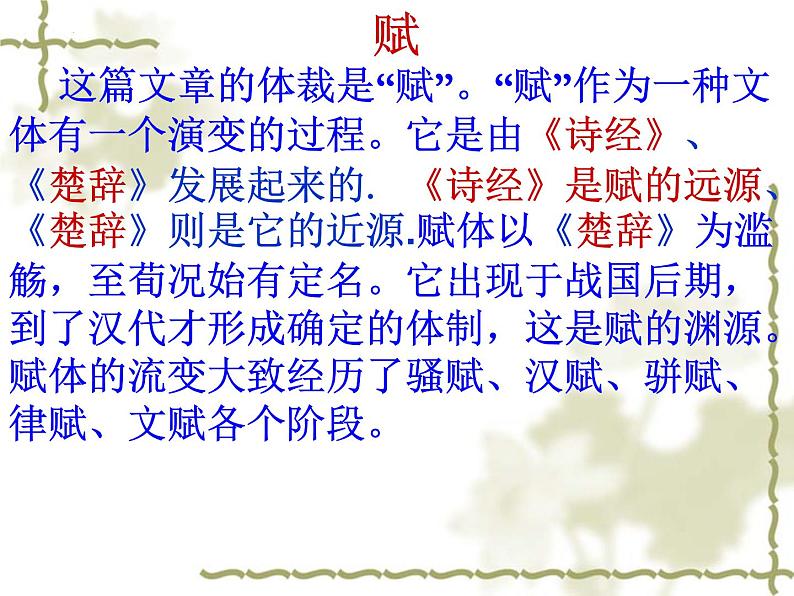 赋

这篇文章的体裁是“赋”。“赋”作为一种文体有一个演变的过程。它是由《诗经》、《楚辞》发展起来的. 《诗经》是赋的远源、《楚辞》则是它的近源.赋体以《楚辞》为滥觞，至荀况始有定名。它出现于战国后期，到了汉代才形成确定的体制，这是赋的渊源。赋体的流变大致经历了骚赋、汉赋、骈赋、律赋、文赋各个阶段。